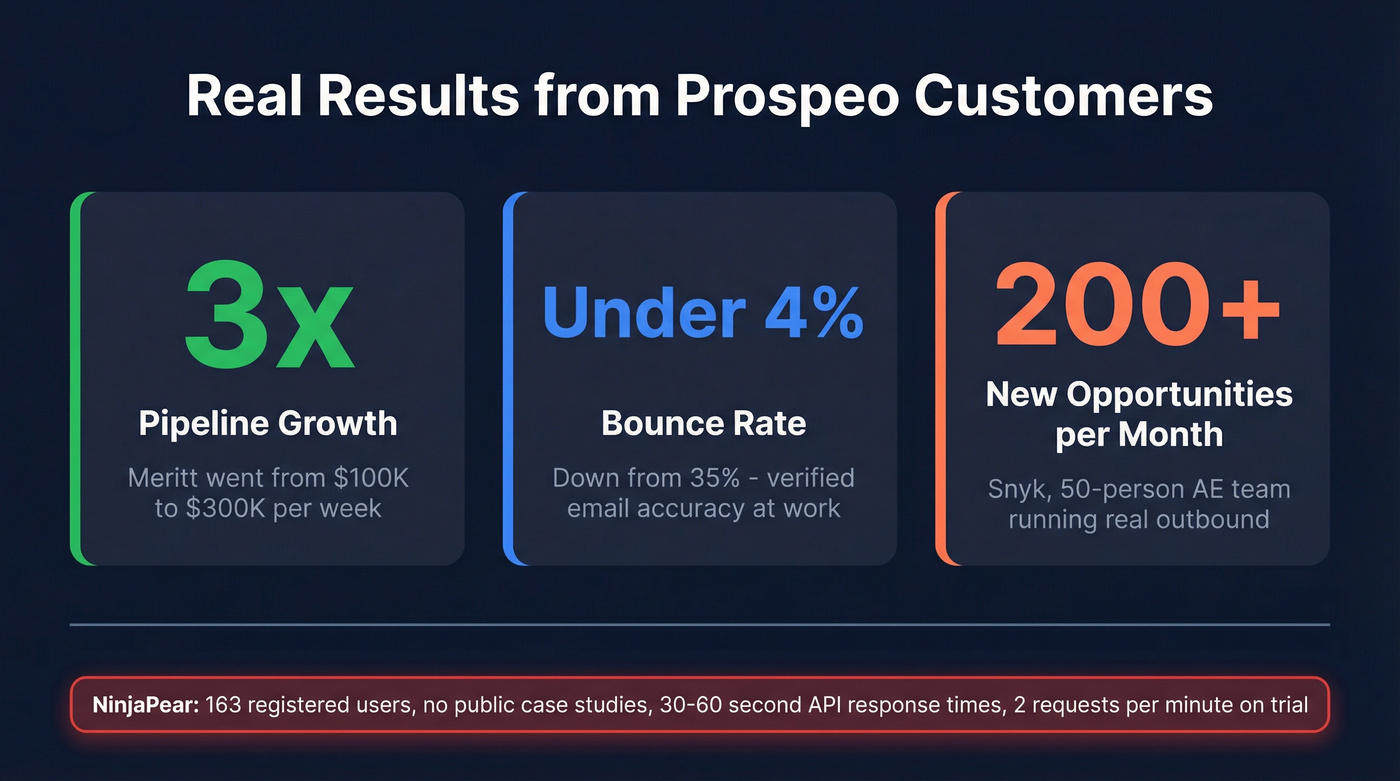 Real Results from Prospeo Customers

3x

Pipeline Growth

Meritt went from \$100K to \$300K per week

Under 4%

Bounce Rate

Down from 35% - verified email accuracy at work

200+

New Opportunities per Month

Snyk, 50-person AE team running real outbound

NinjaPear: 163 registered users, no public case studies, 30-60 second API response times, 2 requests per minute on trial